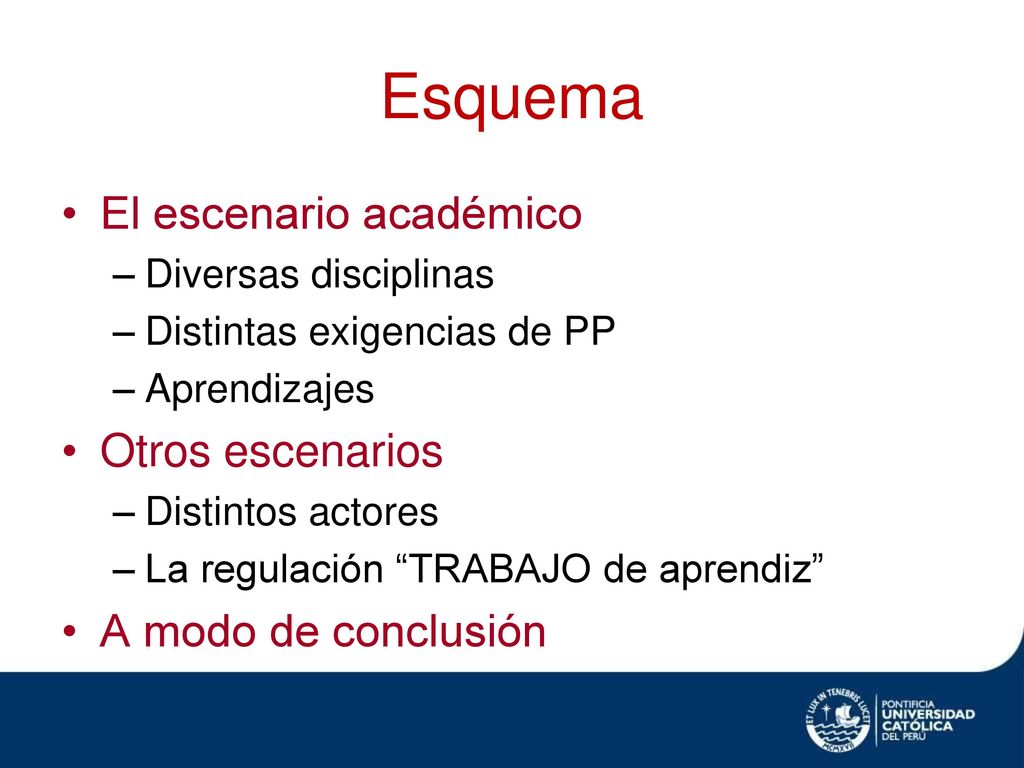 Esquema

• El escenario académico
  – Diversas disciplinas
  – Distintas exigencias de PP
  – Aprendizajes
• Otros escenarios
  – Distintos actores
  – La regulación “TRABAJO de aprendiz”
• A modo de conclusión

ET LUX IN TENEBRIS LUCET MCMXVII

PONTIFICIA UNIVERSIDAD CATÓLICA DEL PERÚ